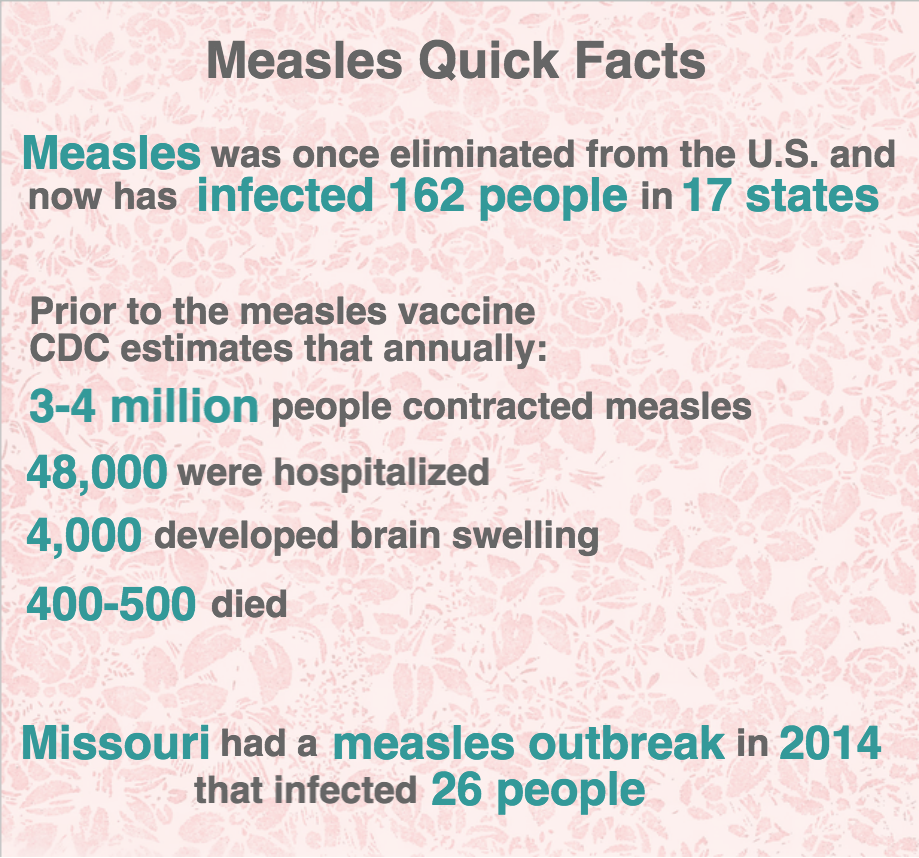 Measles Quick Facts

Measles was once eliminated from the U.S. and now has infected 162 people in 17 states

Prior to the measles vaccine CDC estimates that annually:

3-4 million people contracted measles

48,000 were hospitalized

4,000 developed brain swelling

400-500 died

Missouri had a measles outbreak in 2014 that infected 26 people